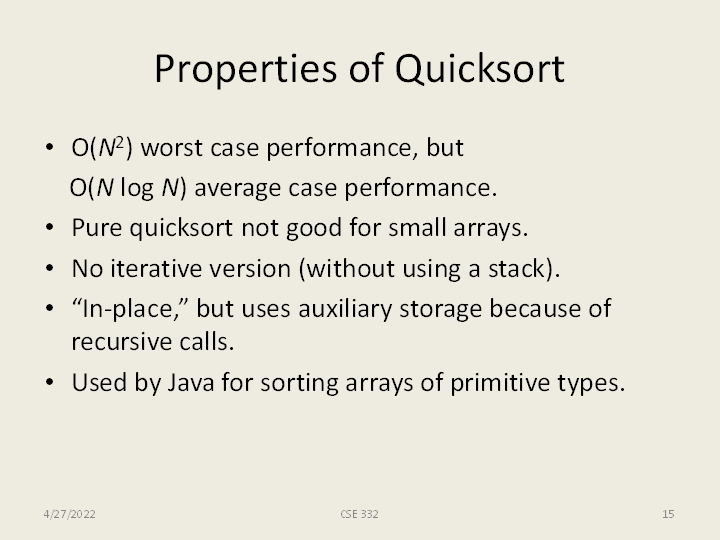 Properties of Quicksort

• $O(N^2)$ worst case performance, but
$O(N \log N)$ average case performance.

• Pure quicksort not good for small arrays.

• No iterative version (without using a stack).

• “In-place,” but uses auxiliary storage because of recursive calls.

• Used by Java for sorting arrays of primitive types.

4/27/2022

CSE 332

15